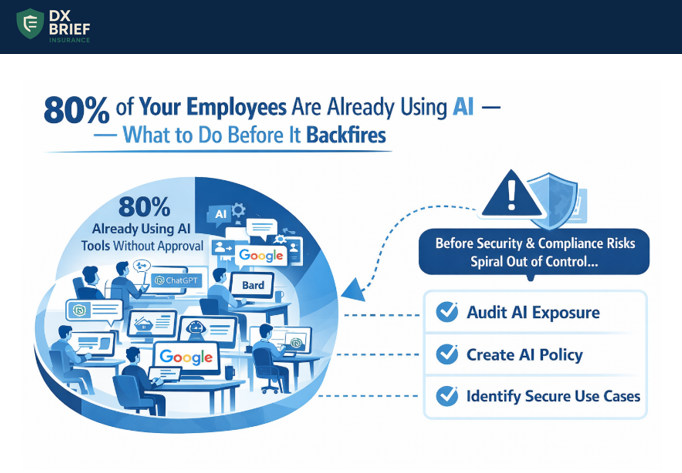 DX BRIEF INSURANCE

80% of Your Employees Are Already Using AI —
— What to Do Before It Backfires

80%
Already Using AI Tools Without Approval

AI
Google
ChatGPT
Bard
Google

Before Security & Compliance Risks Spiral Out of Control...

Audit AI Exposure
Create AI Policy
Identify Secure Use Cases